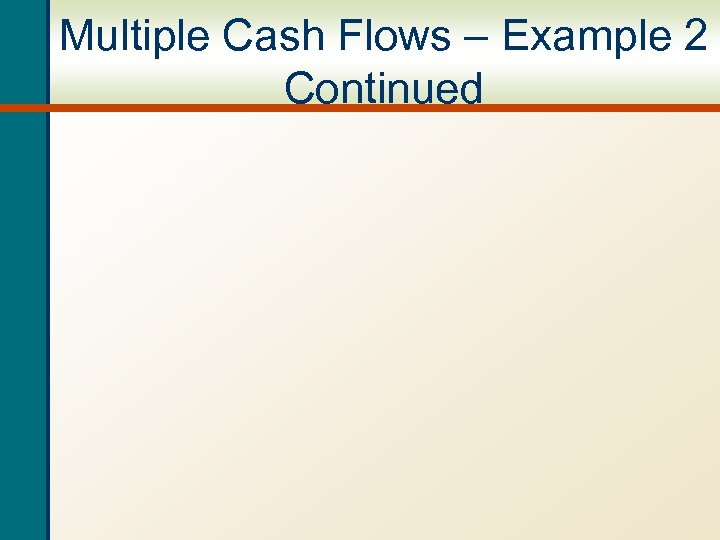 Multiple Cash Flows – Example 2 Continued